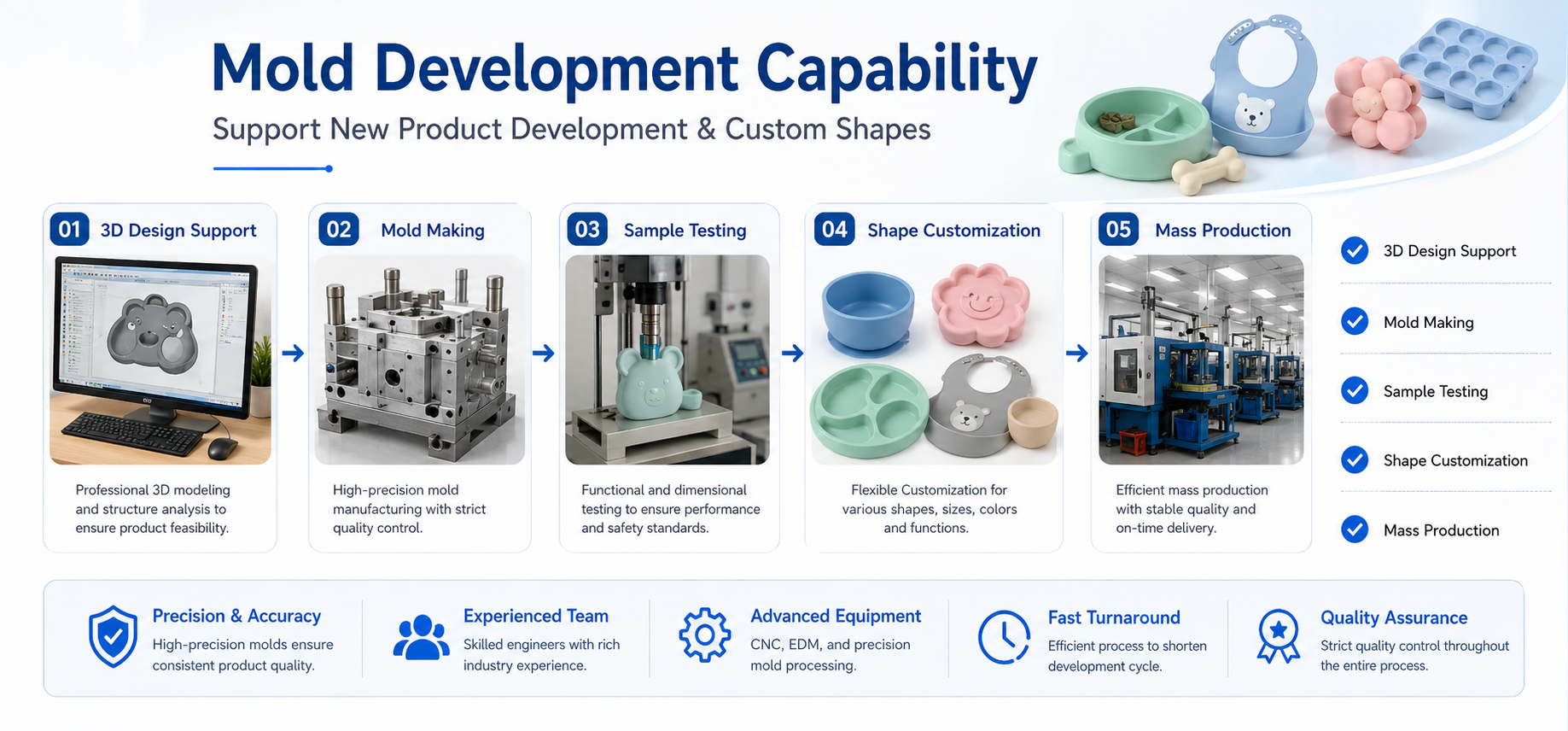 Mold Development Capability

Support New Product Development & Custom Shapes

01 3D Design Support

Professional 3D modeling and structure analysis to ensure product feasibility.

02 Mold Making

High-precision mold manufacturing with strict quality control.

03 Sample Testing

Functional and dimensional testing to ensure performance and safety standards.

04 Shape Customization

Flexible Customization for various shapes, sizes, colors and functions.

05 Mass Production

Efficient mass production with stable quality and on-time delivery.

3D Design Support

Mold Making

Sample Testing

Shape Customization

Mass Production

Precision & Accuracy

High-precision molds ensure consistent product quality.

Experienced Team

Skilled engineers with rich industry experience.

Advanced Equipment

CNC, EDM, and precision mold processing.

Fast Turnaround

Efficient process to shorten development cycle.

Quality Assurance

Strict quality control throughout the entire process.